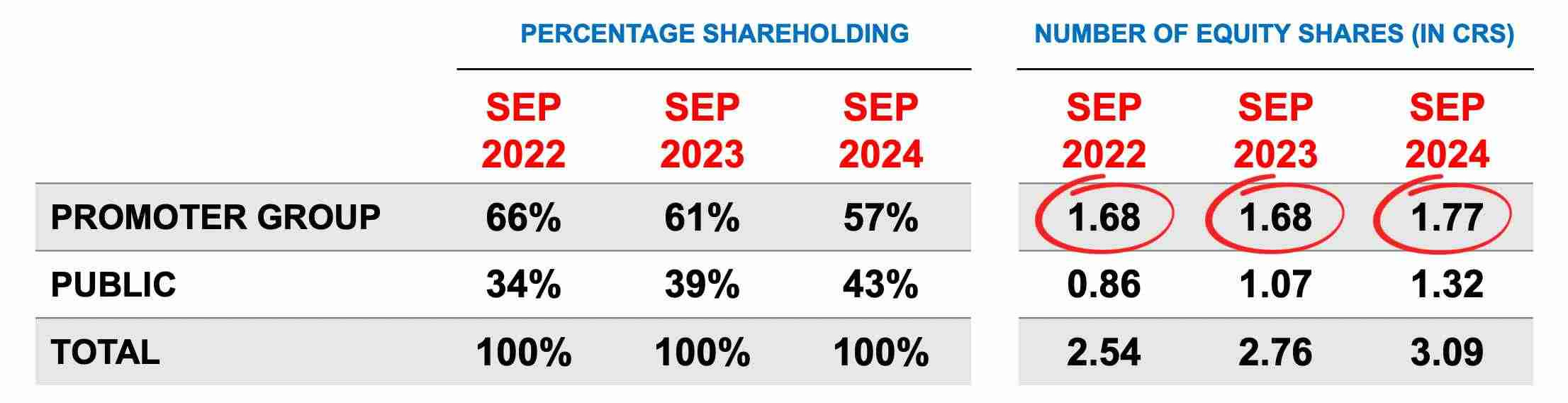 |  | PERCENTAGE SHAREHOLDING |  |  | NUMBER OF EQUITY SHARES (IN CRS) |  |  |
|---|---|---|---|---|---|---|
|  | SEP 2022 | SEP 2023 | SEP 2024 | SEP 2022 | SEP 2023 | SEP 2024 |
| PROMOTER GROUP | 66% | 61% | 57% | 1.68 | 1.68 | 1.77 |
| PUBLIC | 34% | 39% | 43% | 0.86 | 1.07 | 1.32 |
| TOTAL | 100% | 100% | 100% | 2.54 | 2.76 | 3.09 |